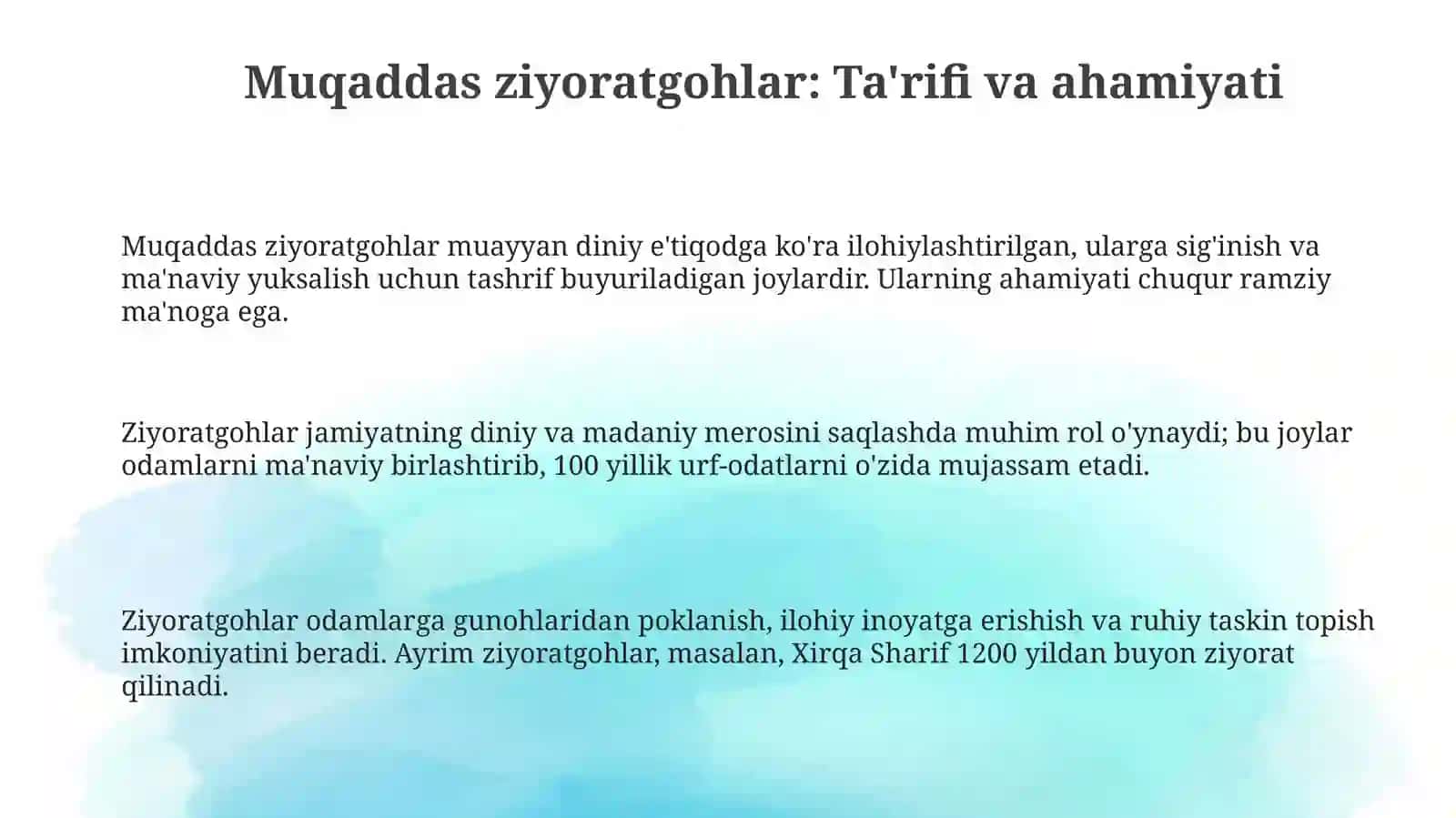 Muqaddas ziyoratgohlar: Ta'rifi va ahamiyati

Muqaddas ziyoratgohlar muayyan diniy e'tiqodga ko'ra ilohiylashtirilgan, ularga sig'inish va ma'naviy yuksalish uchun tashrif buyuriladigan joylardir. Ularning ahamiyati chuqur ramziy ma'noga ega.

Ziyoratgohlar jamiyatning diniy va madaniy merosini saqlashda muhim rol o'ynaydi; bu joylar odamlarni ma'naviy birlashtirib, 100 yillik urf-odatlarni o'zida mujassam etadi.

Ziyoratgohlar odamlarga gunohlaridan poklanish, ilohiy inoyatga erishish va ruhiy taskin topish imkoniyatini beradi. Ayrim ziyoratgohlar, masalan, Xirqa Sharif 1200 yildan buyon ziyorat qilinadi.